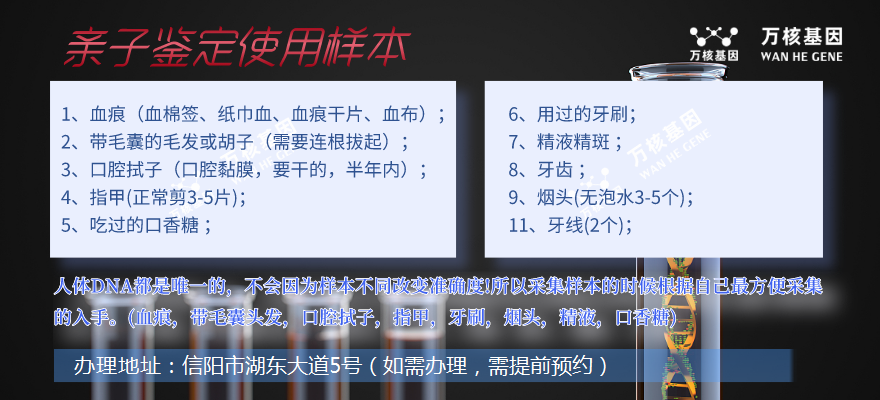 亲子鉴定使用样本

万核基因 万核基因 WAN HE GENE

1、血痕（血棉签、纸巾血、血痕干片、血布）；
2、带毛囊的毛发或胡子（需要连根拔起）；
3、口腔拭子（口腔黏膜，要干的，半年内）；
4、指甲(正常剪3-5片)；
5、吃过的口香糖；

6、用过的牙刷；
7、精液精斑；
8、牙齿；
9、烟头(无泡水3-5个)；
11、牙线(2个)；

万核基因 WAN HE GENE

人体DNA都是唯一的，不会因为样本不同改变准确度!所以采集样本的时候根据自己最方便采集的入手。(血痕，带毛囊头发，口腔拭子，指甲，牙刷，烟头，精液，口香糖)

办理地址：信阳市湖东大道5号（如需办理，需提前预约）